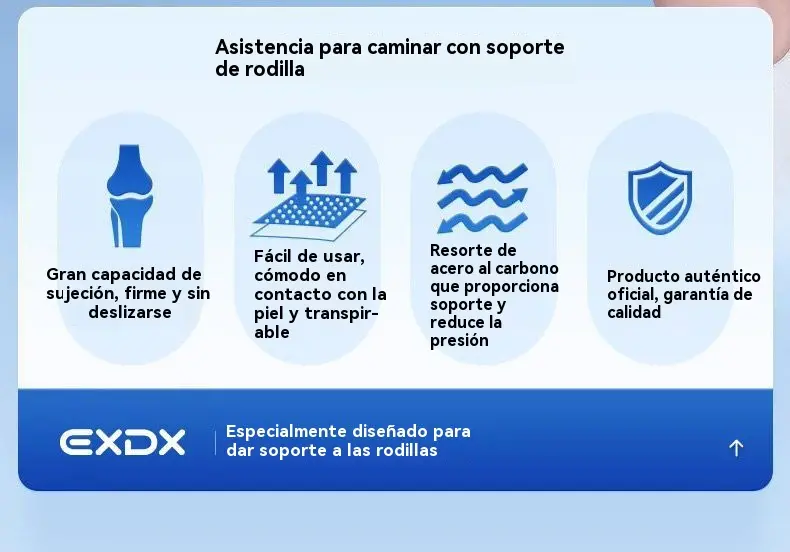 Asistencia para caminar con soporte de rodilla

Gran capacidad de sujeción, firme y sin deslizarse

Fácil de usar, cómodo en contacto con la piel y transpirable

Resorte de acero al carbono que proporciona soporte y reduce la presión

Producto auténtico oficial, garantía de calidad

EXDX

Especialmente diseñado para dar soporte a las rodillas